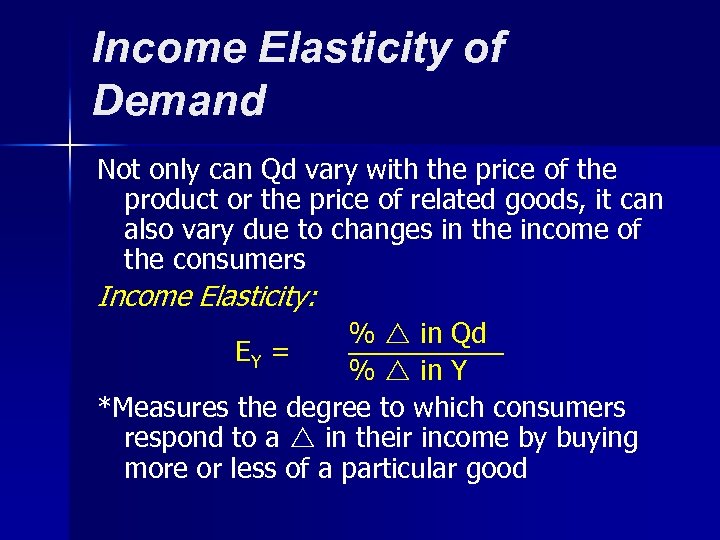 Income Elasticity of Demand

Not only can Qd vary with the price of the product or the price of related goods, it can also vary due to changes in the income of the consumers

Income Elasticity:

$E_Y = \frac{\% \triangle \text{ in Qd}}{\% \triangle \text{ in Y}}$

*Measures the degree to which consumers respond to a $\triangle$ in their income by buying more or less of a particular good